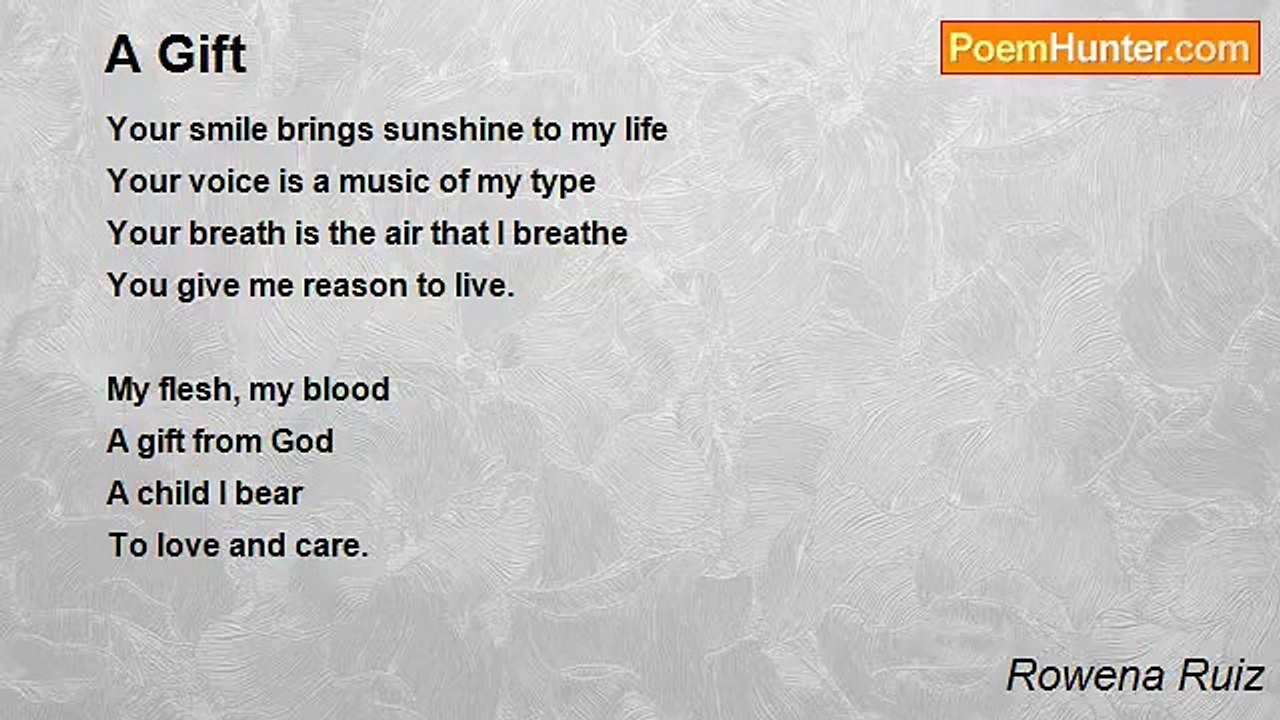 A Gift

PoemHunter.com

Your smile brings sunshine to my life
Your voice is a music of my type
Your breath is the air that I breathe
You give me reason to live.

My flesh, my blood
A gift from God
A child I bear
To love and care.

Rowena Ruiz